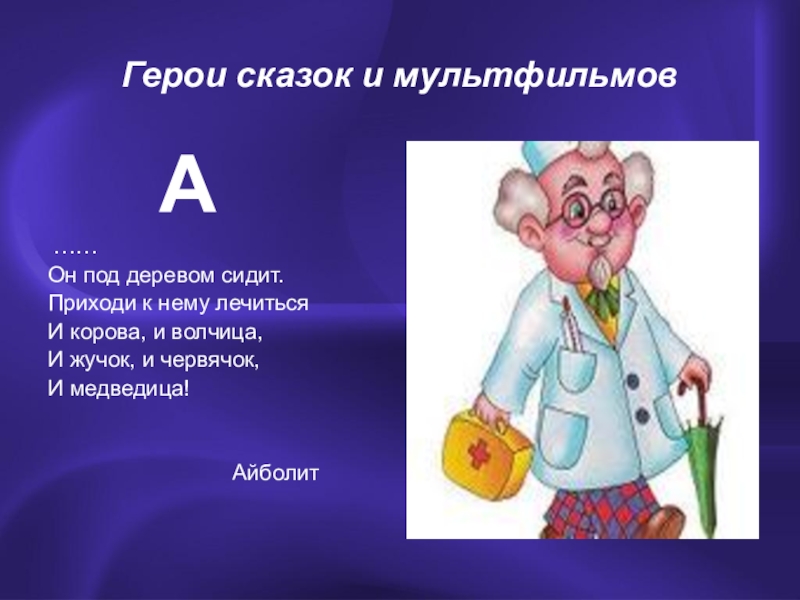 Герои сказок и мультфильмов

А

……
Он под деревом сидит.
Приходи к нему лечиться
И корова, и волчица,
И жучок, и червячок,
И медведица!

Айболит